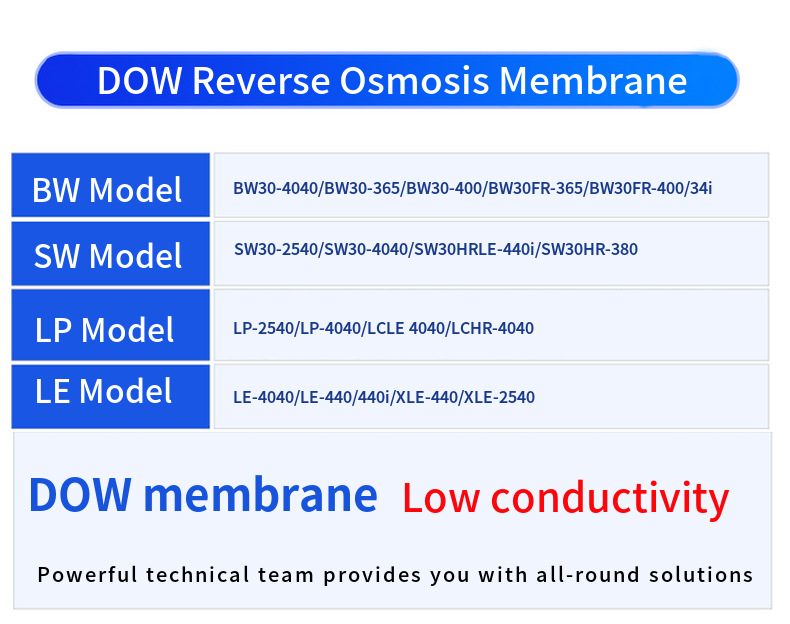 DOW Reverse Osmosis Membrane

| BW Model | BW30-4040/BW30-365/BW30-400/BW30FR-365/BW30FR-400/34i |
|---|---|
| SW Model | SW30-2540/SW30-4040/SW30HRLE-440i/SW30HR-380 |
| LP Model | LP-2540/LP-4040/LCLE 4040/LCHR-4040 |
| LE Model | LE-4040/LE-440/440i/XLE-440/XLE-2540 |

DOW membrane Low conductivity

Powerful technical team provides you with all-round solutions